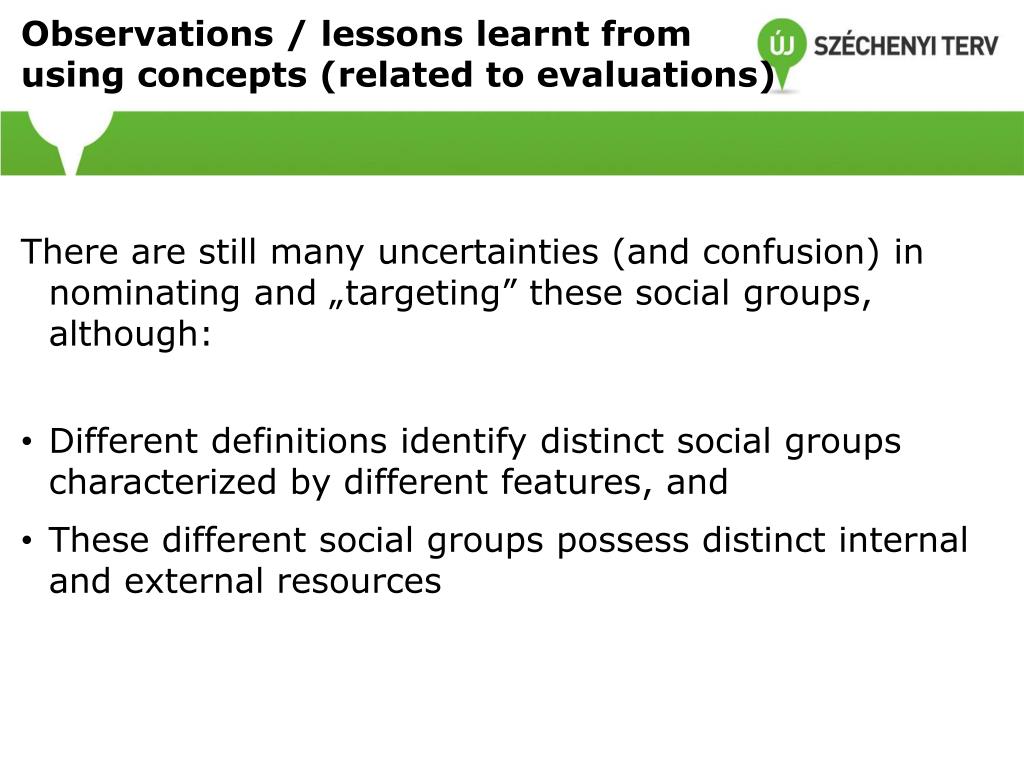 Observations / lessons learnt from using concepts (related to evaluations)

ÚJ SZÉCHENYI TERV

There are still many uncertainties (and confusion) in nominating and „targeting” these social groups, although:

• Different definitions identify distinct social groups characterized by different features, and
• These different social groups possess distinct internal and external resources